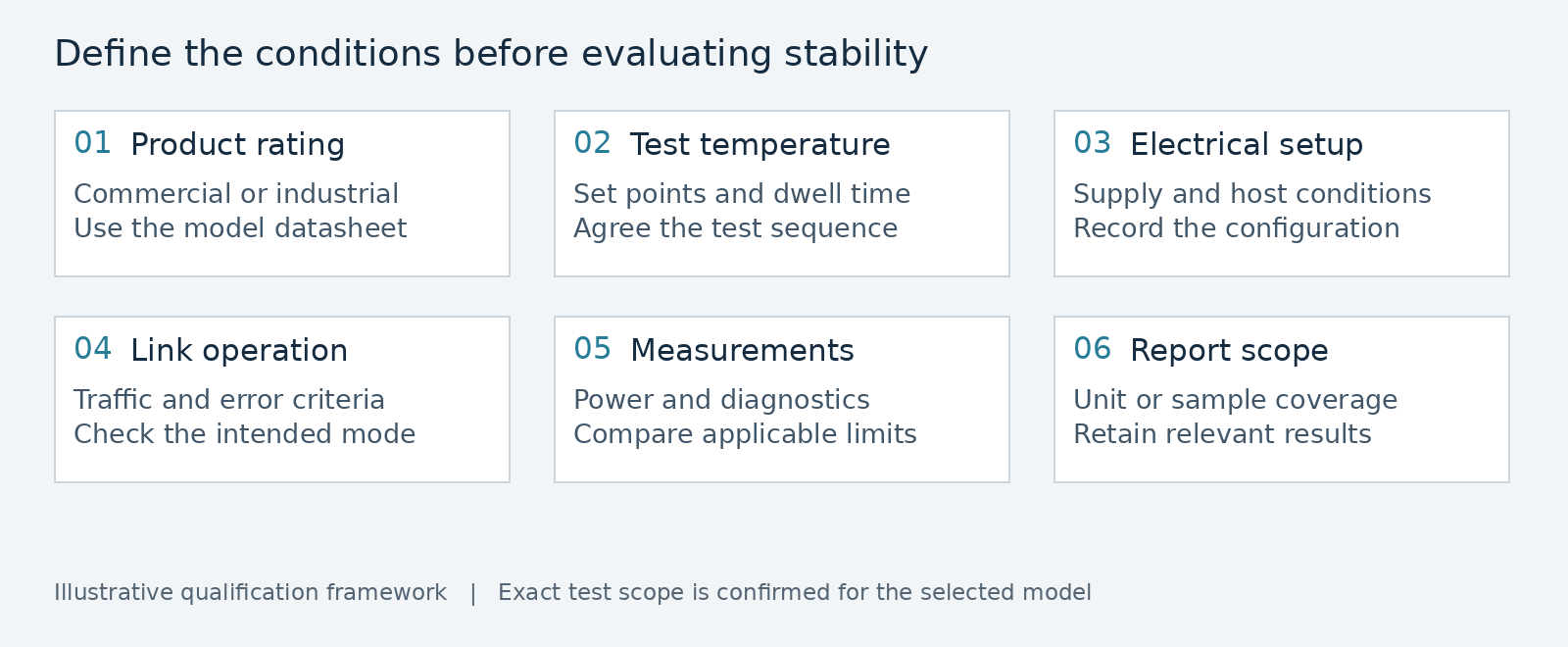 Define the conditions before evaluating stability

01 Product rating
Commercial or industrial
Use the model datasheet

02 Test temperature
Set points and dwell time
Agree the test sequence

03 Electrical setup
Supply and host conditions
Record the configuration

04 Link operation
Traffic and error criteria
Check the intended mode

05 Measurements
Power and diagnostics
Compare applicable limits

06 Report scope
Unit or sample coverage
Retain relevant results

Illustrative qualification framework | Exact test scope is confirmed for the selected model